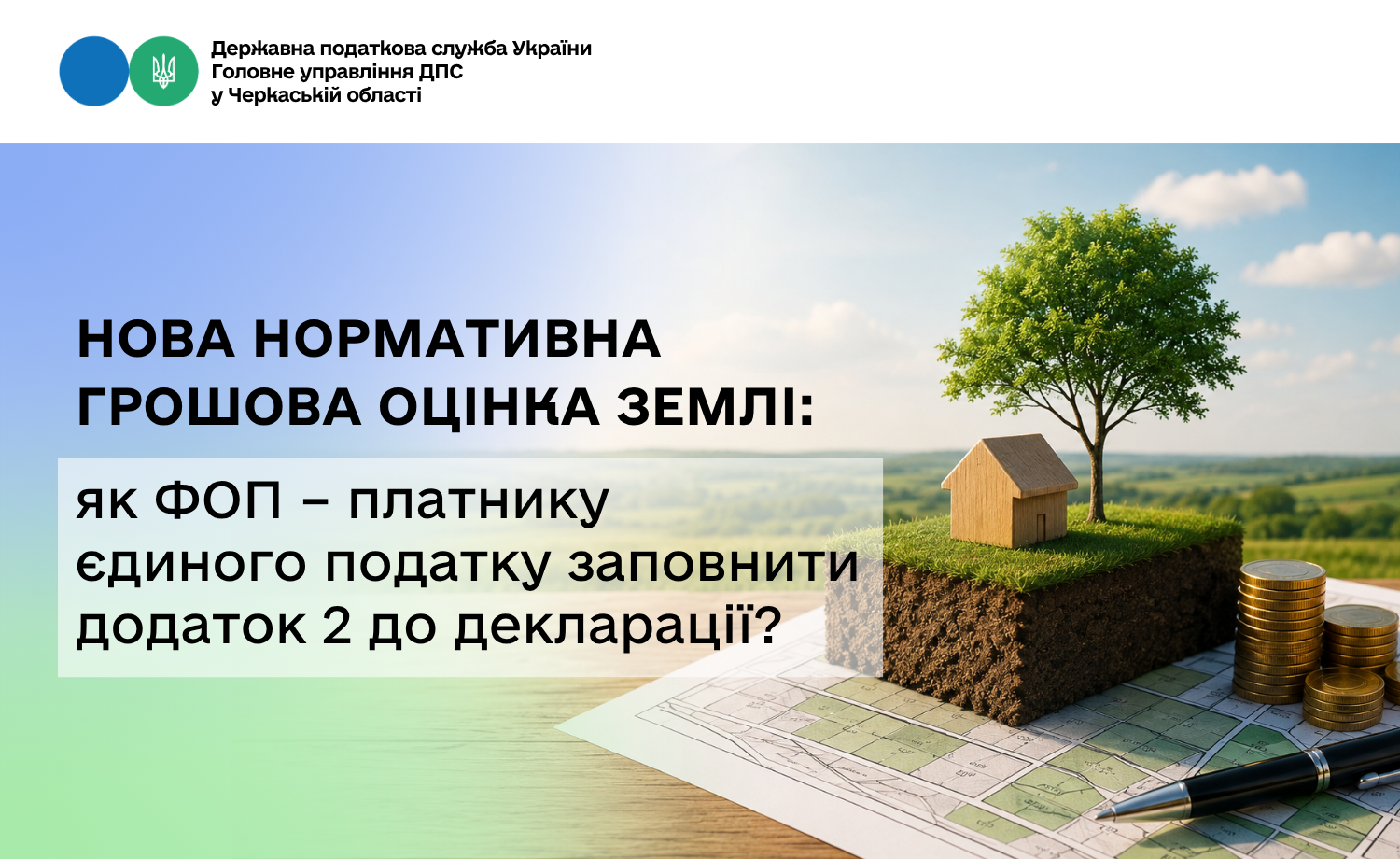 Державна податкова служба України
Головне управління ДПС
у Черкаській області

НОВА НОРМАТИВНА ГРОШОВА ОЦІНКА ЗЕМЛІ:

як ФОП – платнику єдиного податку заповнити додаток 2 до декларації?